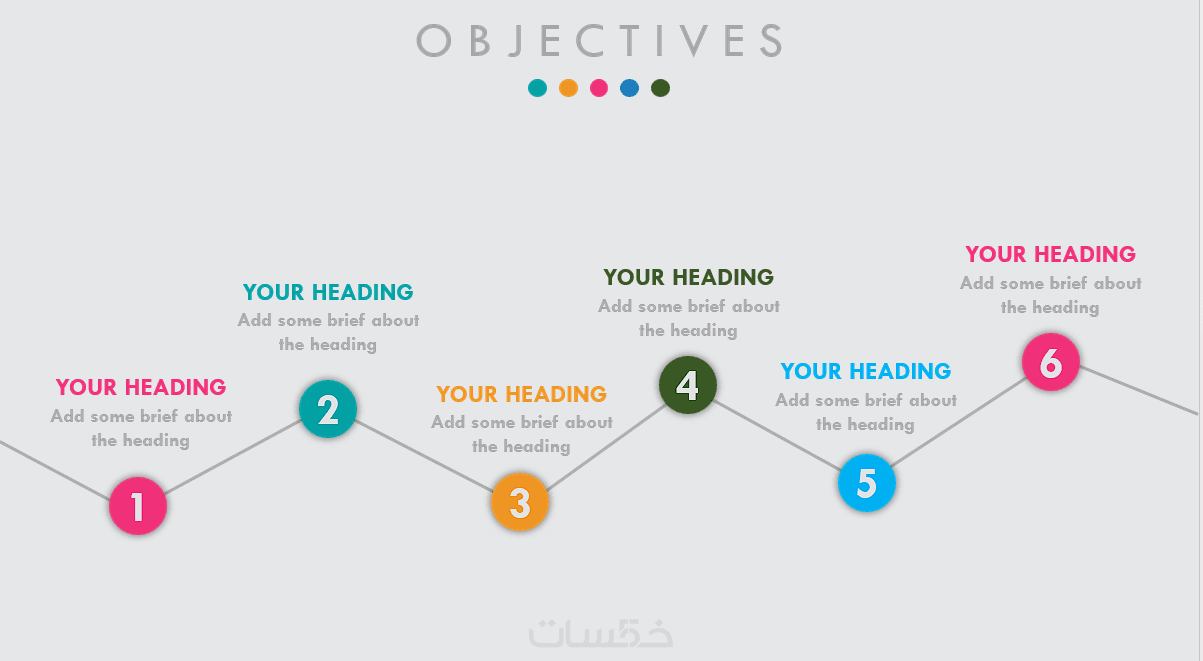 OBJECTIVES

YOUR HEADING
Add some brief about the heading

1

YOUR HEADING
Add some brief about the heading

2

YOUR HEADING
Add some brief about the heading

3

YOUR HEADING
Add some brief about the heading

4

YOUR HEADING
Add some brief about the heading

5

YOUR HEADING
Add some brief about the heading

6

خمسات